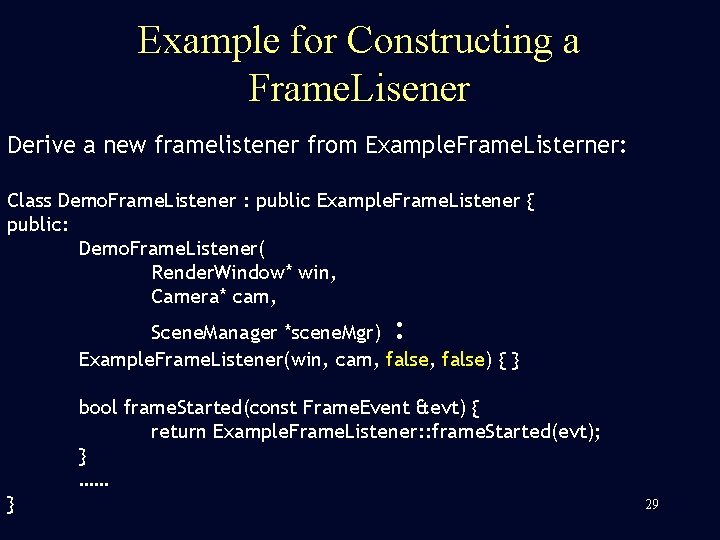 Example for Constructing a FrameLisener

Derive a new framelistener from ExampleFrameListerner:

Class DemoFrameListener : public ExampleFrameListener {
public:
DemoFrameListener(
RenderWindow* win,
Camera* cam,
SceneManager *sceneMgr) :
ExampleFrameListener(win, cam, false, false) { }

bool frameStarted(const FrameEvent &evt) {
return ExampleFrameListener::frameStarted(evt);
}
……
}

29